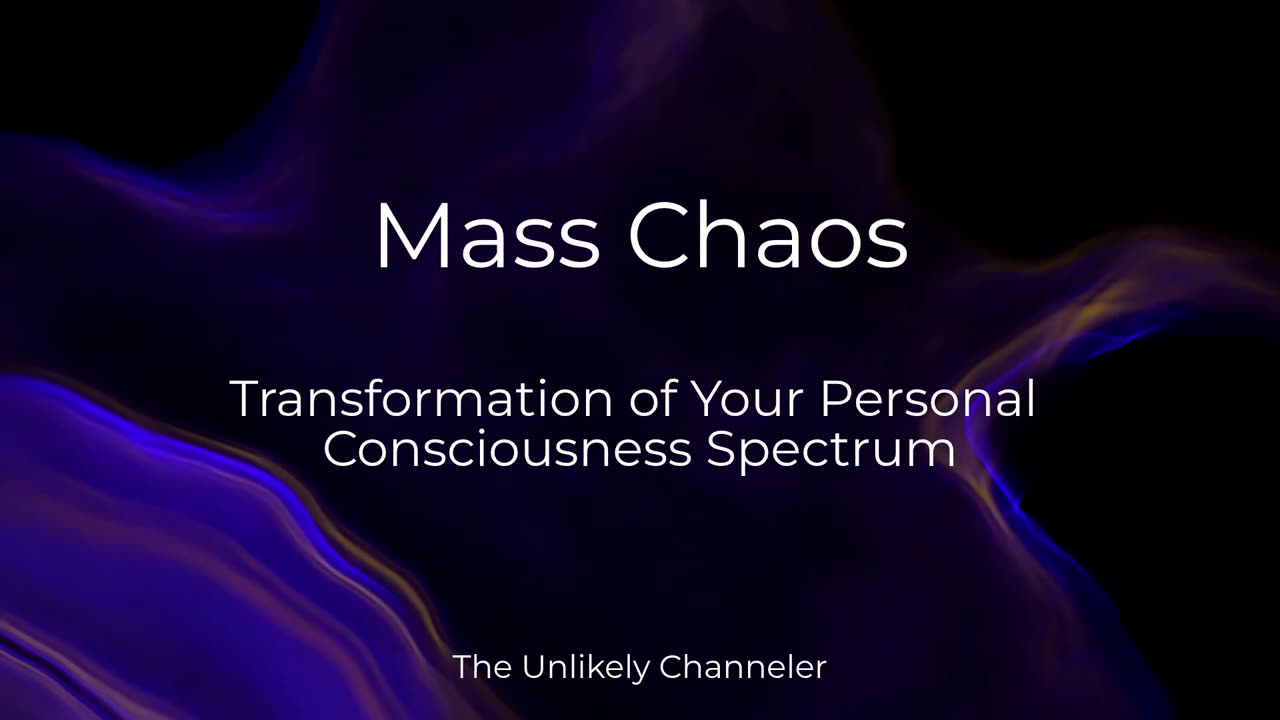 Mass Chaos

Transformation of Your Personal Consciousness Spectrum

The Unlikely Channeler